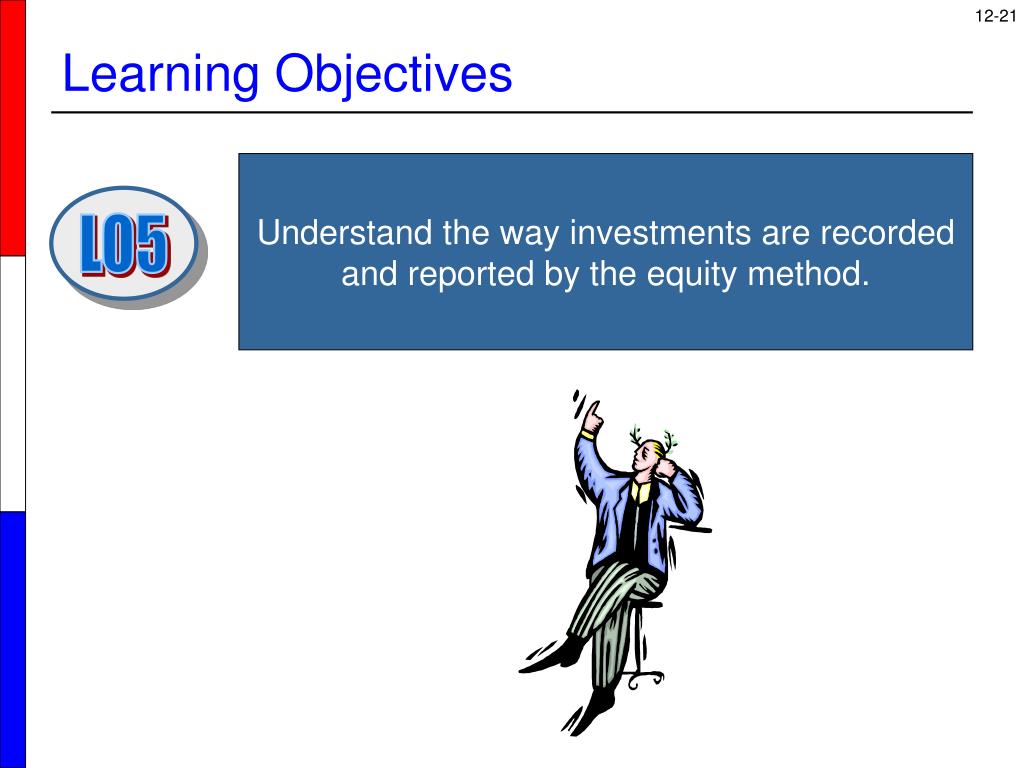 12-21

Learning Objectives

LO5

Understand the way investments are recorded and reported by the equity method.